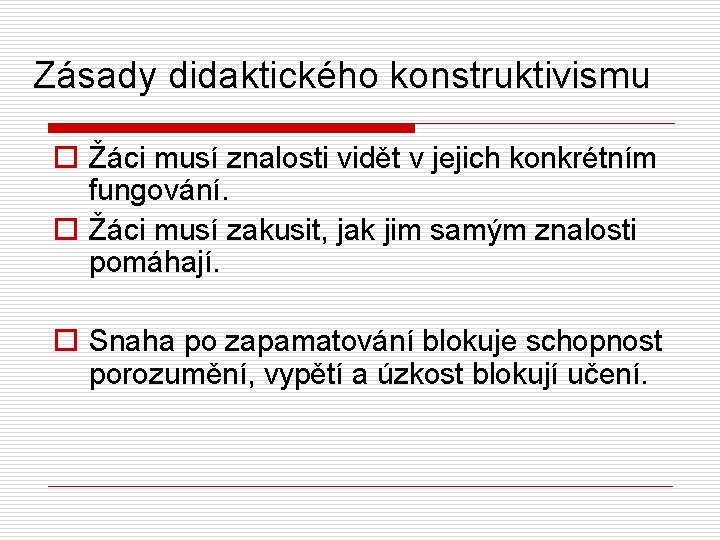 Zásady didaktického konstruktivismu

Žáci musí znalosti vidět v jejich konkrétním fungování.

Žáci musí zakusit, jak jim samým znalosti pomáhají.

Snaha po zapamatování blokuje schopnost porozumění, vypětí a úzkost blokují učení.